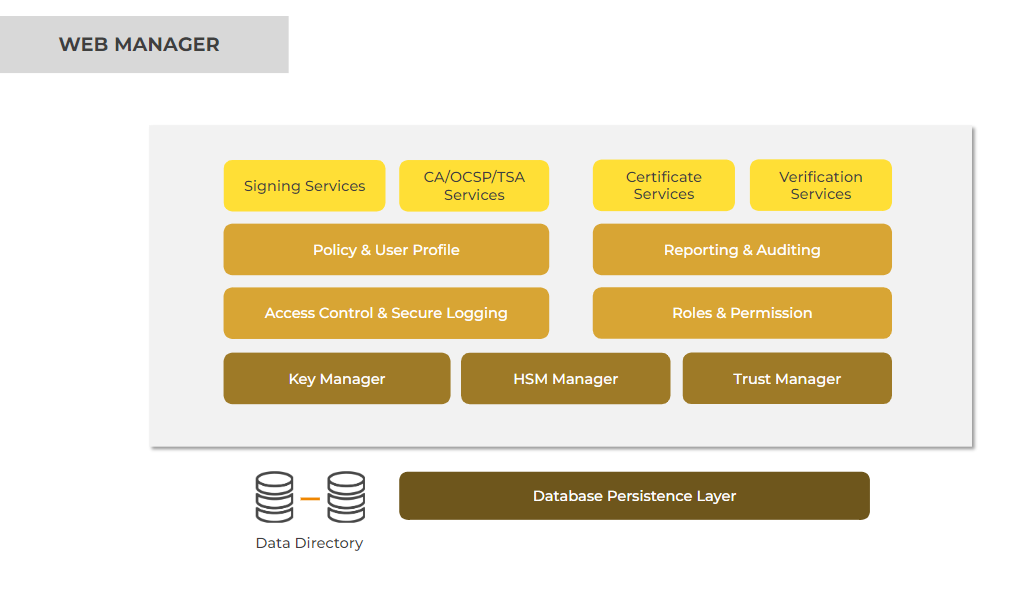 WEB MANAGER

Signing Services

CA/OCSP/TSA Services

Certificate Services

Verification Services

Policy & User Profile

Reporting & Auditing

Access Control & Secure Logging

Roles & Permission

Key Manager

HSM Manager

Trust Manager

Data Directory

Database Persistence Layer